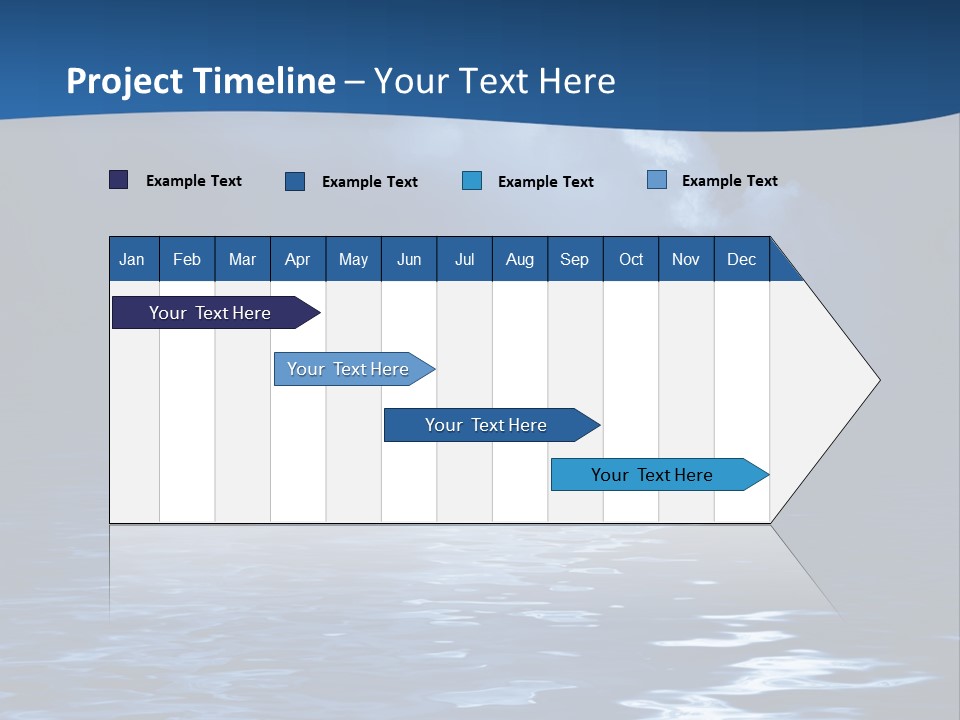 Project Timeline – Your Text Here

Example Text
Example Text
Example Text
Example Text

| Jan | Feb | Mar | Apr | May | Jun | Jul | Aug | Sep | Oct | Nov | Dec |
|---|---|---|---|---|---|---|---|---|---|---|---|

Your Text Here
Your Text Here
Your Text Here
Your Text Here